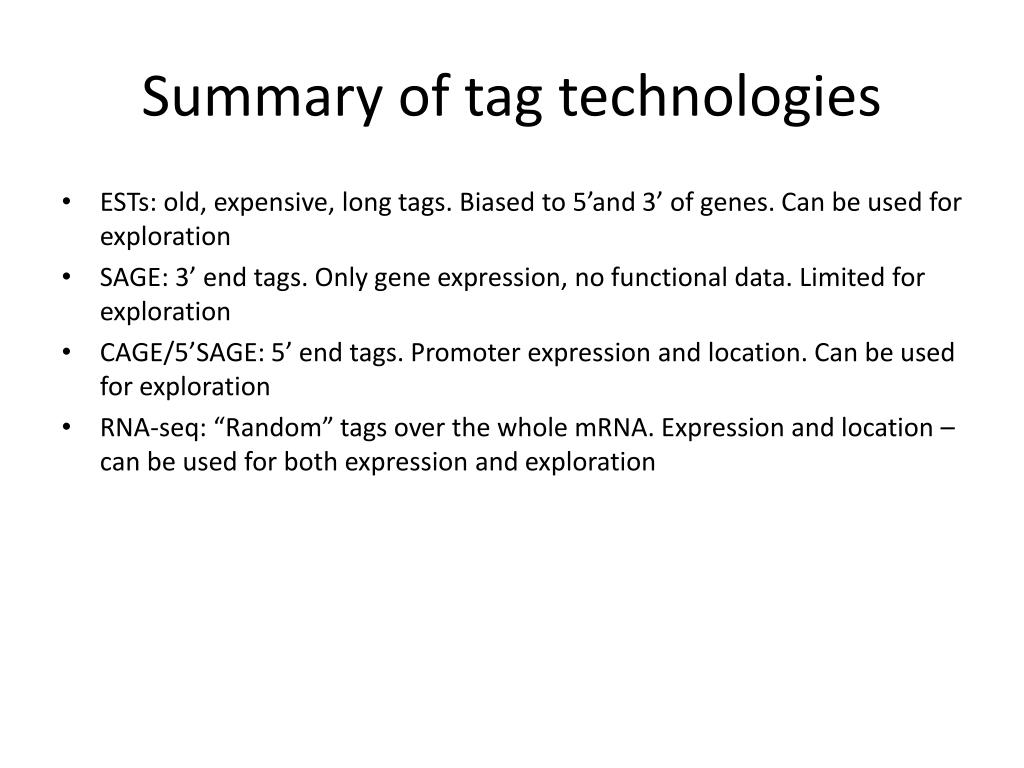 Summary of tag technologies

• ESTs: old, expensive, long tags. Biased to 5’and 3’ of genes. Can be used for exploration
• SAGE: 3’ end tags. Only gene expression, no functional data. Limited for exploration
• CAGE/5’SAGE: 5’ end tags. Promoter expression and location. Can be used for exploration
• RNA-seq: “Random” tags over the whole mRNA. Expression and location – can be used for both expression and exploration